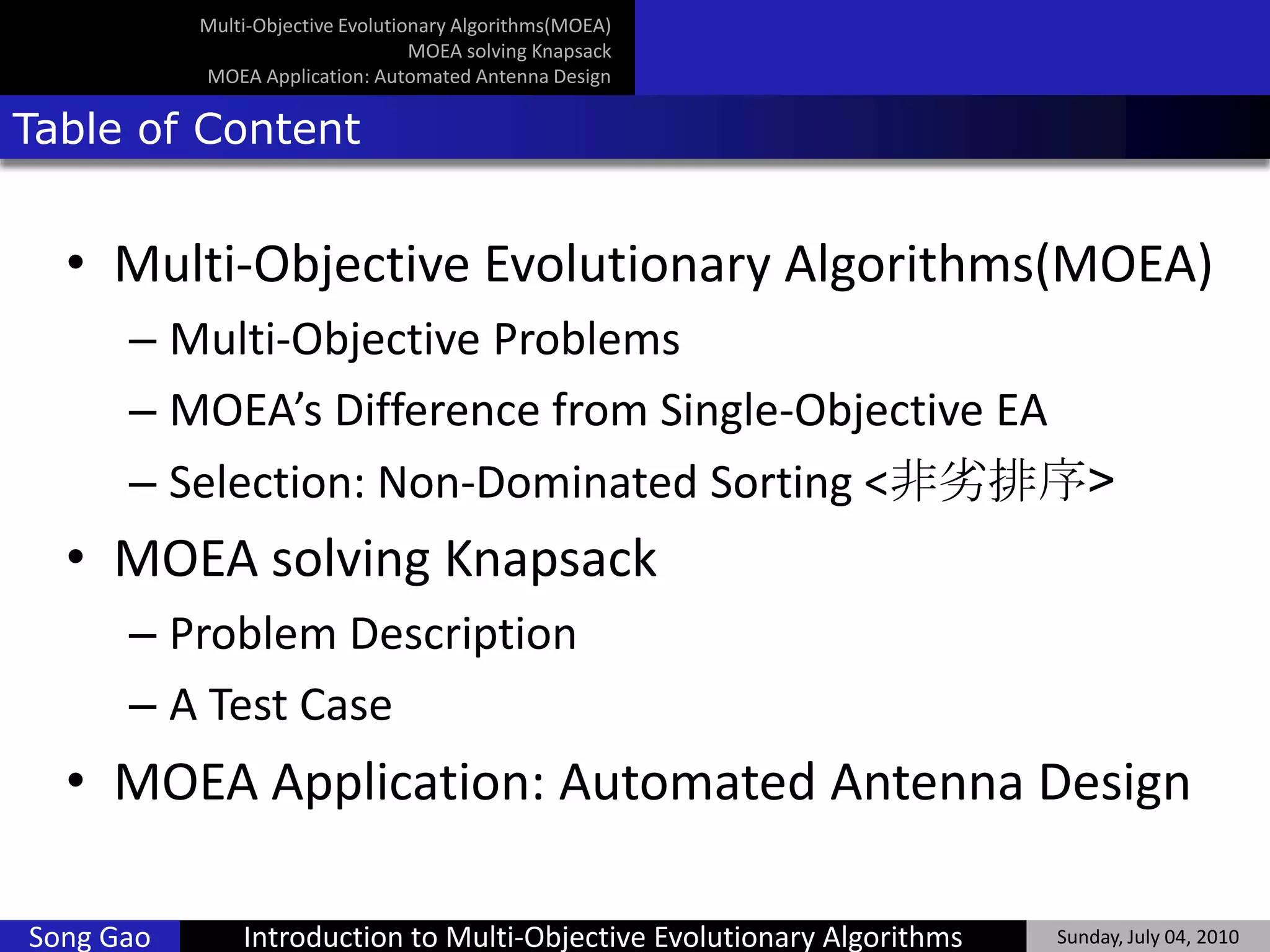 Multi-Objective Evolutionary Algorithms(MOEA)
MOEA solving Knapsack
MOEA Application: Automated Antenna Design

Table of Content

• Multi-Objective Evolutionary Algorithms(MOEA)
– Multi-Objective Problems
– MOEA’s Difference from Single-Objective EA
– Selection: Non-Dominated Sorting <非劣排序>
• MOEA solving Knapsack
– Problem Description
– A Test Case
• MOEA Application: Automated Antenna Design

Song Gao
Introduction to Multi-Objective Evolutionary Algorithms
Sunday, July 04, 2010